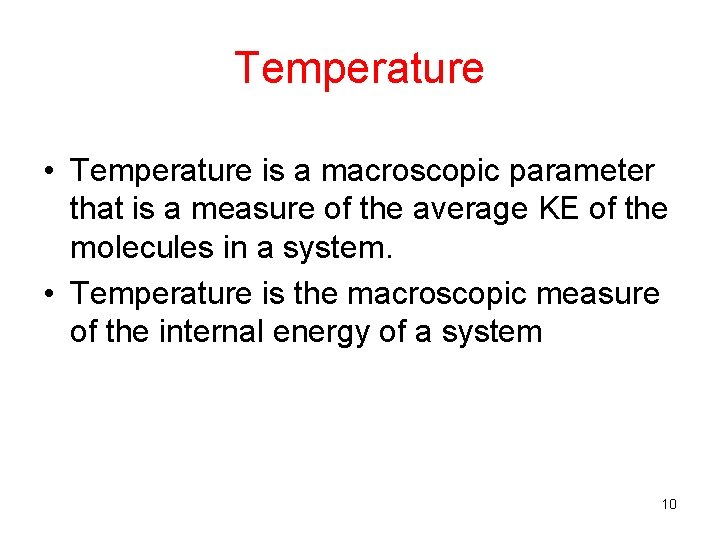 Temperature

• Temperature is a macroscopic parameter that is a measure of the average KE of the molecules in a system.
• Temperature is the macroscopic measure of the internal energy of a system

10